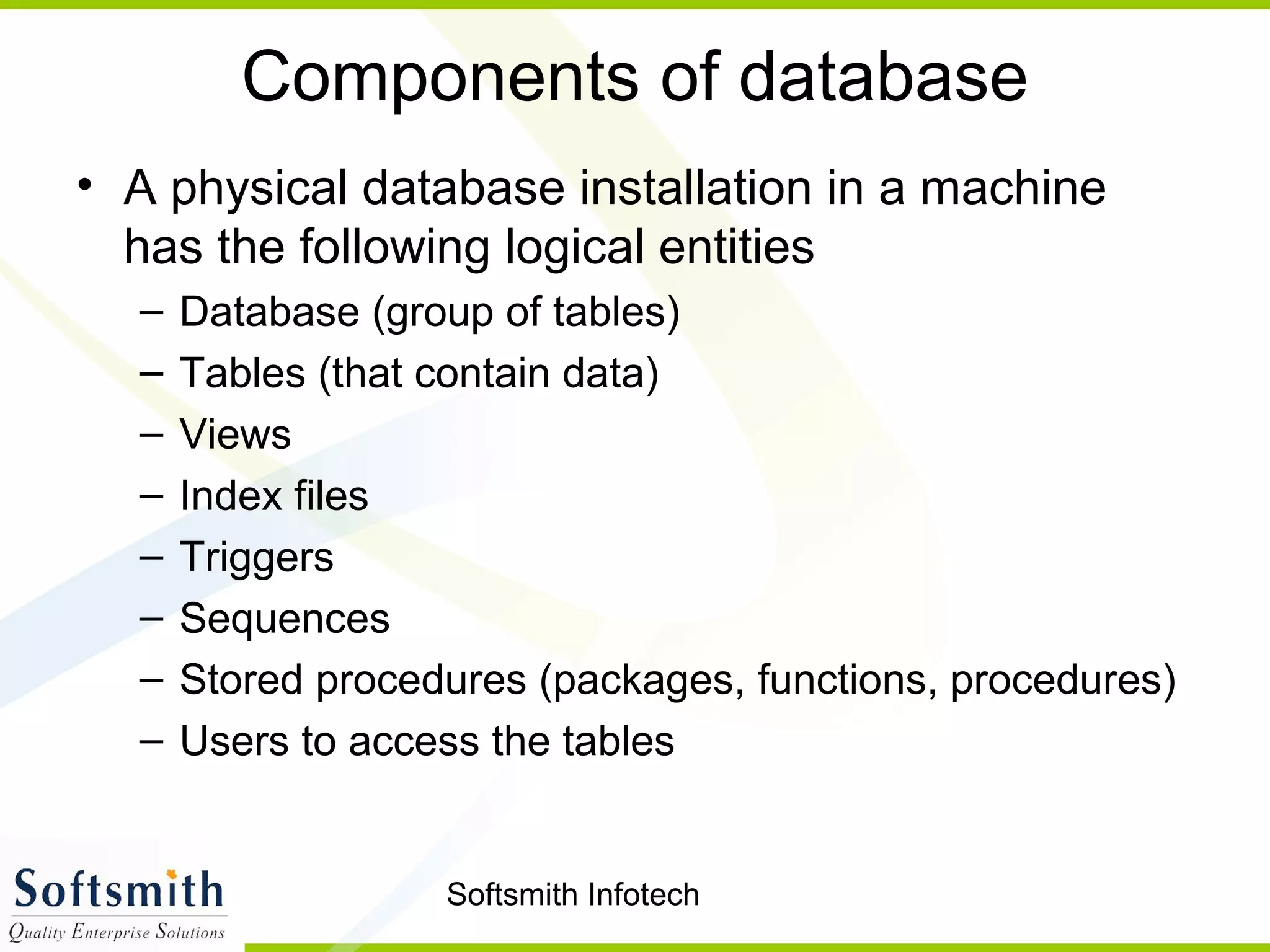 Components of database

• A physical database installation in a machine has the following logical entities
– Database (group of tables)
– Tables (that contain data)
– Views
– Index files
– Triggers
– Sequences
– Stored procedures (packages, functions, procedures)
– Users to access the tables

Softsmith
Quality Enterprise Solutions

Softsmith Infotech